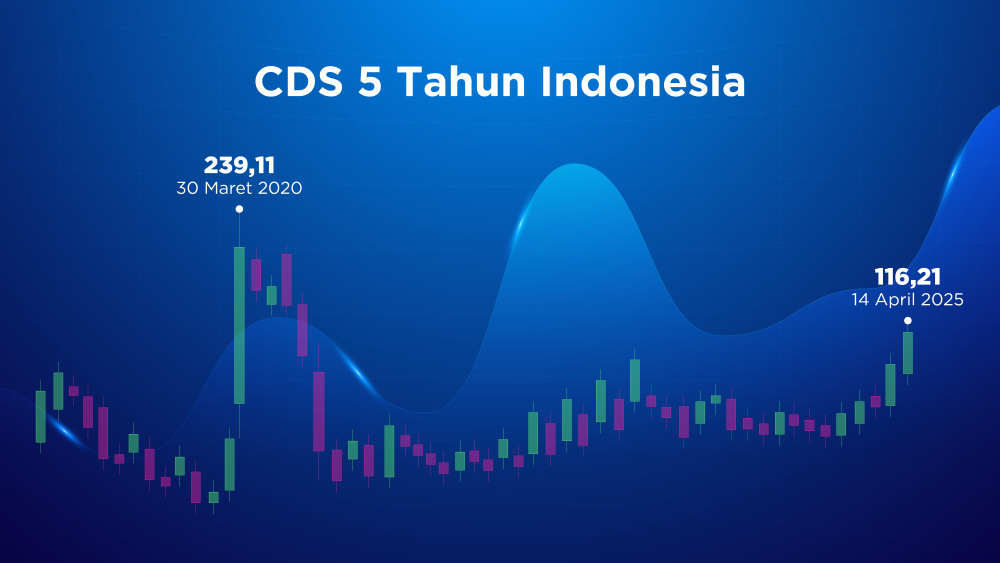 CDS 5 Tahun Indonesia

239,11
30 Maret 2020

116,21
14 April 2025